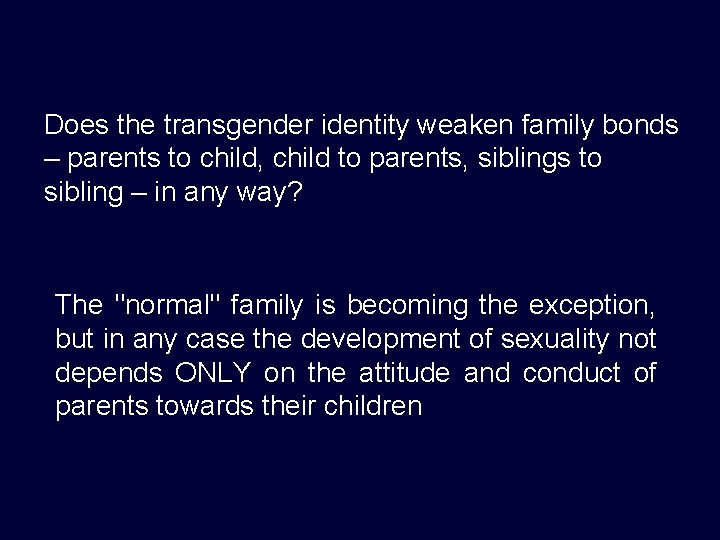 Does the transgender identity weaken family bonds – parents to child, child to parents, siblings to sibling – in any way?

The "normal" family is becoming the exception, but in any case the development of sexuality not depends ONLY on the attitude and conduct of parents towards their children